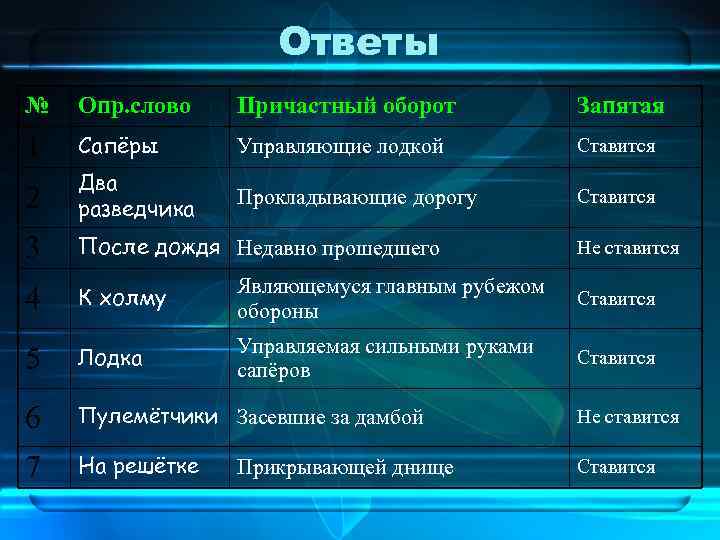 Ответы

| № | Опр.слово | Причастный оборот | Запятая |
|---|---|---|---|
| 1 | Сапёры | Управляющие лодкой | Ставится |
| 2 | Два разведчика | Прокладывающие дорогу | Ставится |
| 3 | После дождя | Недавно прошедшего | Не ставится |
| 4 | К холму | Являющемуся главным рубежом обороны | Ставится |
| 5 | Лодка | Управляемая сильными руками сапёров | Ставится |
| 6 | Пулемётчики | Засевшие за дамбой | Не ставится |
| 7 | На решётке | Прикрывающей днище | Ставится |